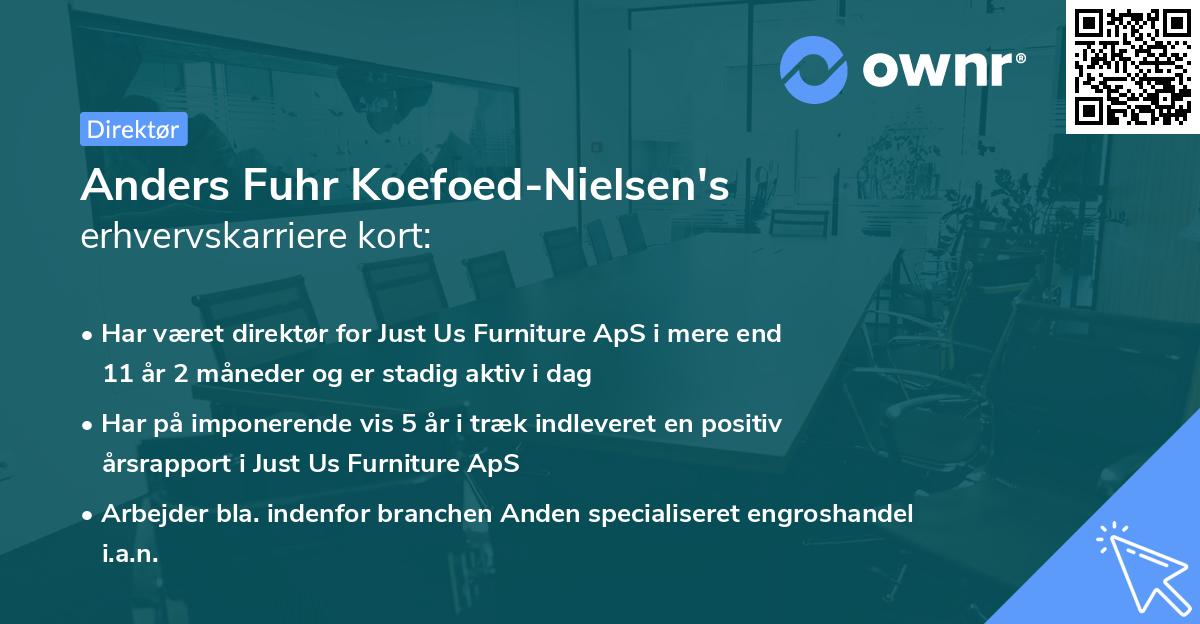 ownr®

Direktør

Anders Fuhr Koefoed-Nielsen's erhvervskarriere kort:

• Har været direktør for Just Us Furniture ApS i mere end 11 år 2 måneder og er stadig aktiv i dag

• Har på imponerende vis 5 år i træk indleveret en positiv årsrapport i Just Us Furniture ApS

• Arbejder bla. indenfor branchen Anden specialiseret engroshandel i.a.n.